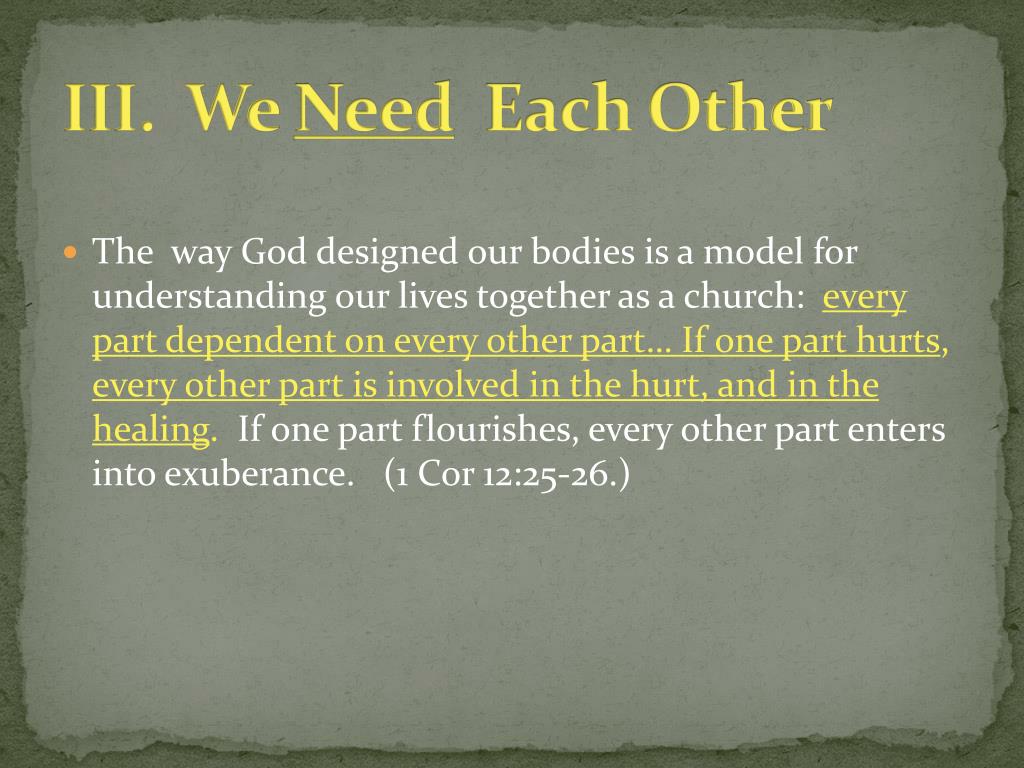 III. We Need Each Other

The way God designed our bodies is a model for understanding our lives together as a church: every part dependent on every other part… If one part hurts, every other part is involved in the hurt, and in the healing. If one part flourishes, every other part enters into exuberance. (1 Cor 12:25-26.)